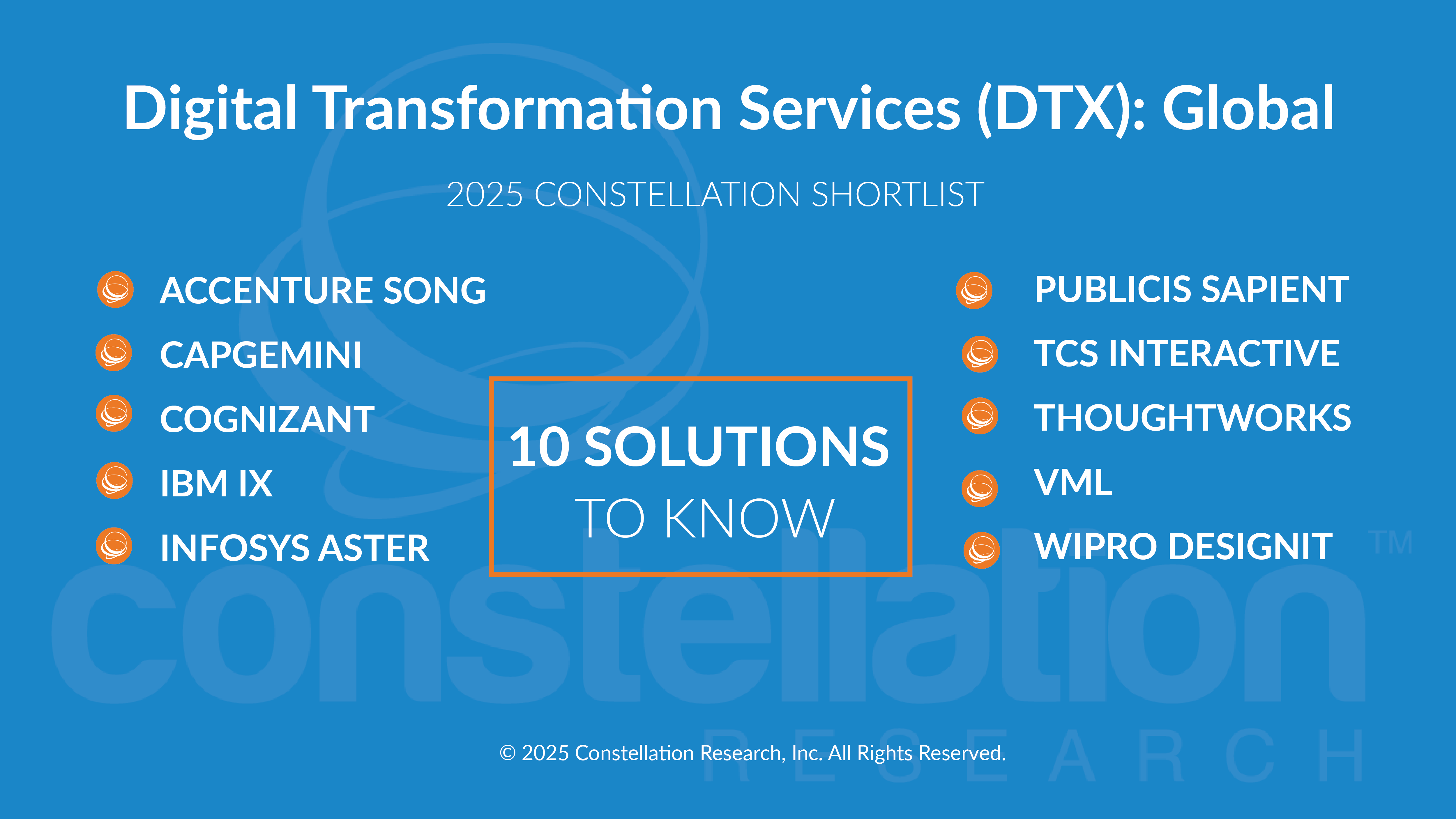 Digital Transformation Services (DTX): Global

2025 CONSTELLATION SHORTLIST

ACCENTURE SONG
CAPGEMINI
COGNIZANT
IBM IX
INFOSYS ASTER

10 SOLUTIONS
TO KNOW

PUBLICIS SAPIENT
TCS INTERACTIVE
THOUGHTWORKS
VML
WIPRO DESIGNIT

constellation™
RESEARCH

© 2025 Constellation Research, Inc. All Rights Reserved.